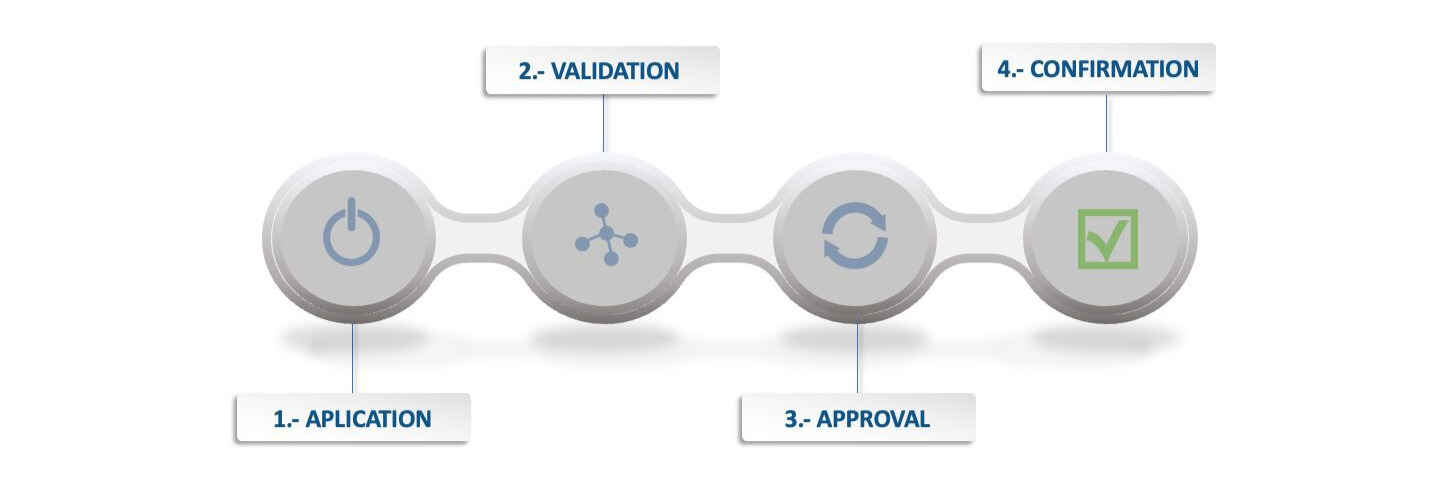 1.- APLICATION

2.- VALIDATION

3.- APPROVAL

4.- CONFIRMATION